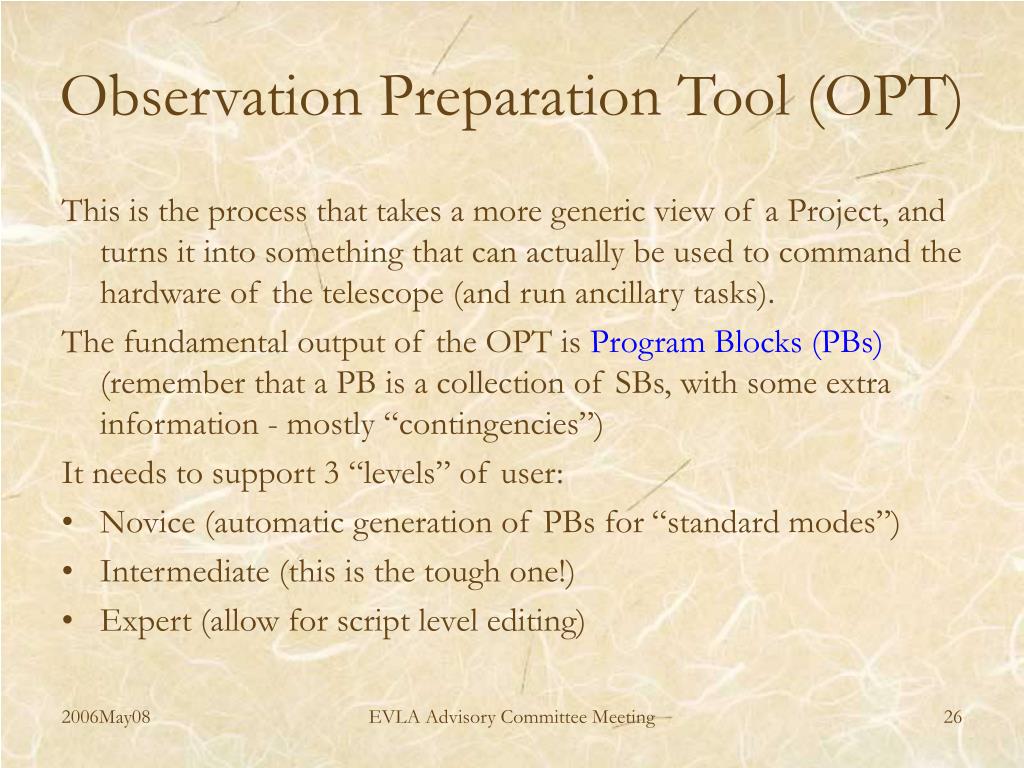 Observation Preparation Tool (OPT)

This is the process that takes a more generic view of a Project, and turns it into something that can actually be used to command the hardware of the telescope (and run ancillary tasks).

The fundamental output of the OPT is Program Blocks (PBs) (remember that a PB is a collection of SBs, with some extra information - mostly “contingencies”)

It needs to support 3 “levels” of user:

• Novice (automatic generation of PBs for “standard modes”)
• Intermediate (this is the tough one!)
• Expert (allow for script level editing)

2006May08

EVLA Advisory Committee Meeting

26